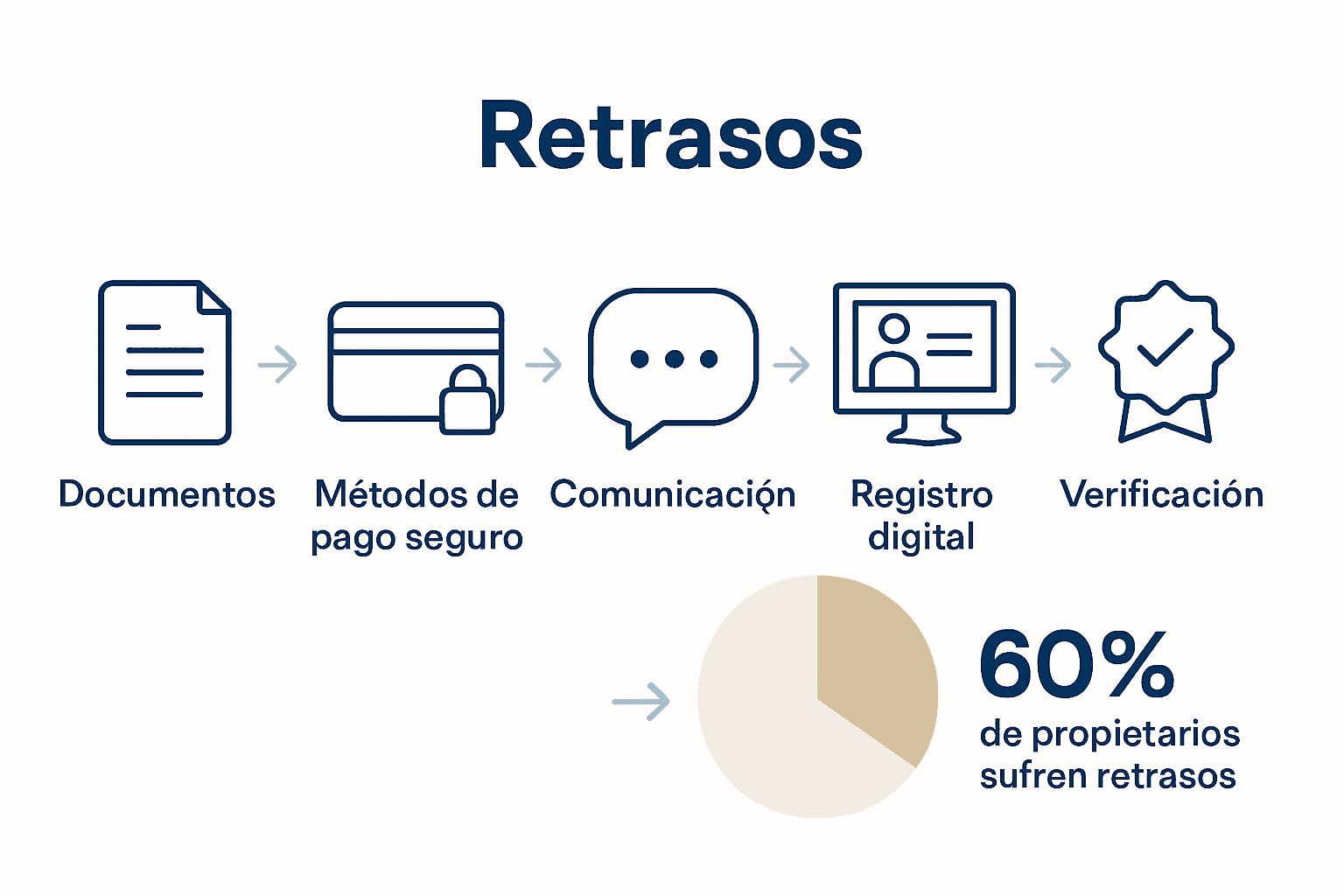 Retrasos

Documentos

Métodos de pago seguro

Comunicación

Registro digital

Verificación

60%
de propietarios sufren retrasos